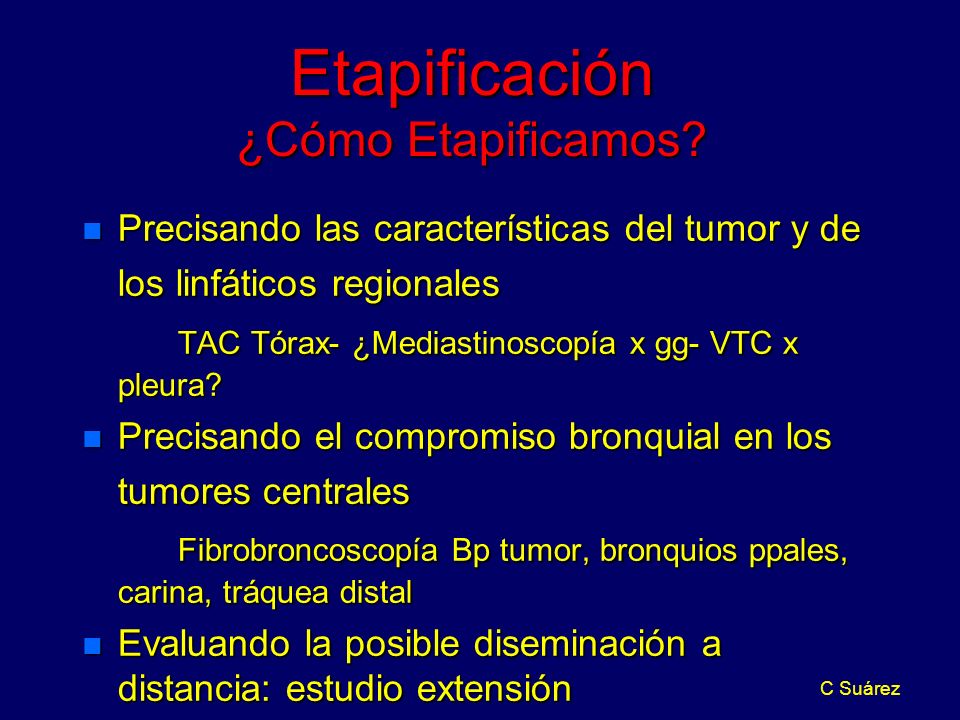 Etapificación
¿Cómo Etapificamos?

Precisando las características del tumor y de los linfáticos regionales

TAC Tórax- ¿Mediastinoscopía x gg- VTC x pleura?

Precisando el compromiso bronquial en los tumores centrales

Fibrobroncoscopía Bp tumor, bronquios ppales, carina, tráquea distal

Evaluando la posible diseminación a distancia: estudio extensión

C Suárez